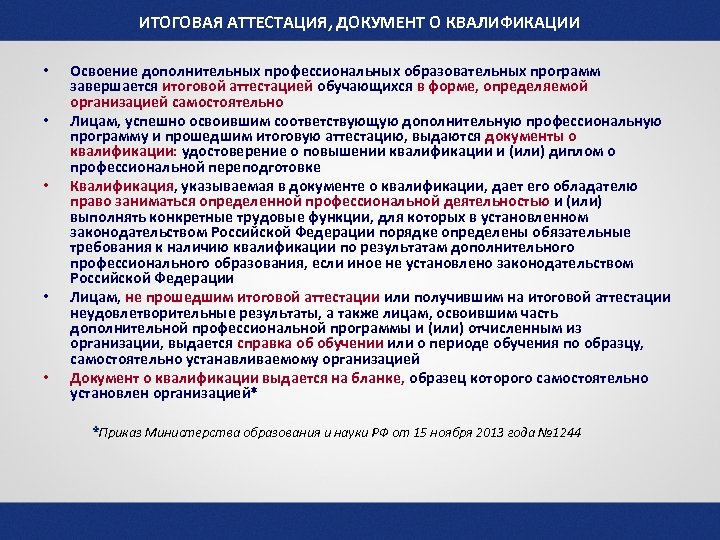 ИТОГОВАЯ АТТЕСТАЦИЯ, ДОКУМЕНТ О КВАЛИФИКАЦИИ

• Освоение дополнительных профессиональных образовательных программ завершается итоговой аттестацией обучающихся в форме, определяемой организацией самостоятельно

• Лицам, успешно освоившим соответствующую дополнительную профессиональную программу и прошедшим итоговую аттестацию, выдаются документы о квалификации: удостоверение о повышении квалификации и (или) диплом о профессиональной переподготовке

• Квалификация, указываемая в документе о квалификации, дает его обладателю право заниматься определенной профессиональной деятельностью и (или) выполнять конкретные трудовые функции, для которых в установленном законодательством Российской Федерации порядке определены обязательные требования к наличию квалификации по результатам дополнительного профессионального образования, если иное не установлено законодательством Российской Федерации

• Лицам, не прошедшим итоговой аттестации или получившим на итоговой аттестации неудовлетворительные результаты, а также лицам, освоившим часть дополнительной профессиональной программы и (или) отчисленным из организации, выдается справка об обучении или о периоде обучения по образцу, самостоятельно устанавливаемому организацией

• Документ о квалификации выдается на бланке, образец которого самостоятельно установлен организацией*

*Приказ Министерства образования и науки РФ от 15 ноября 2013 года №1244